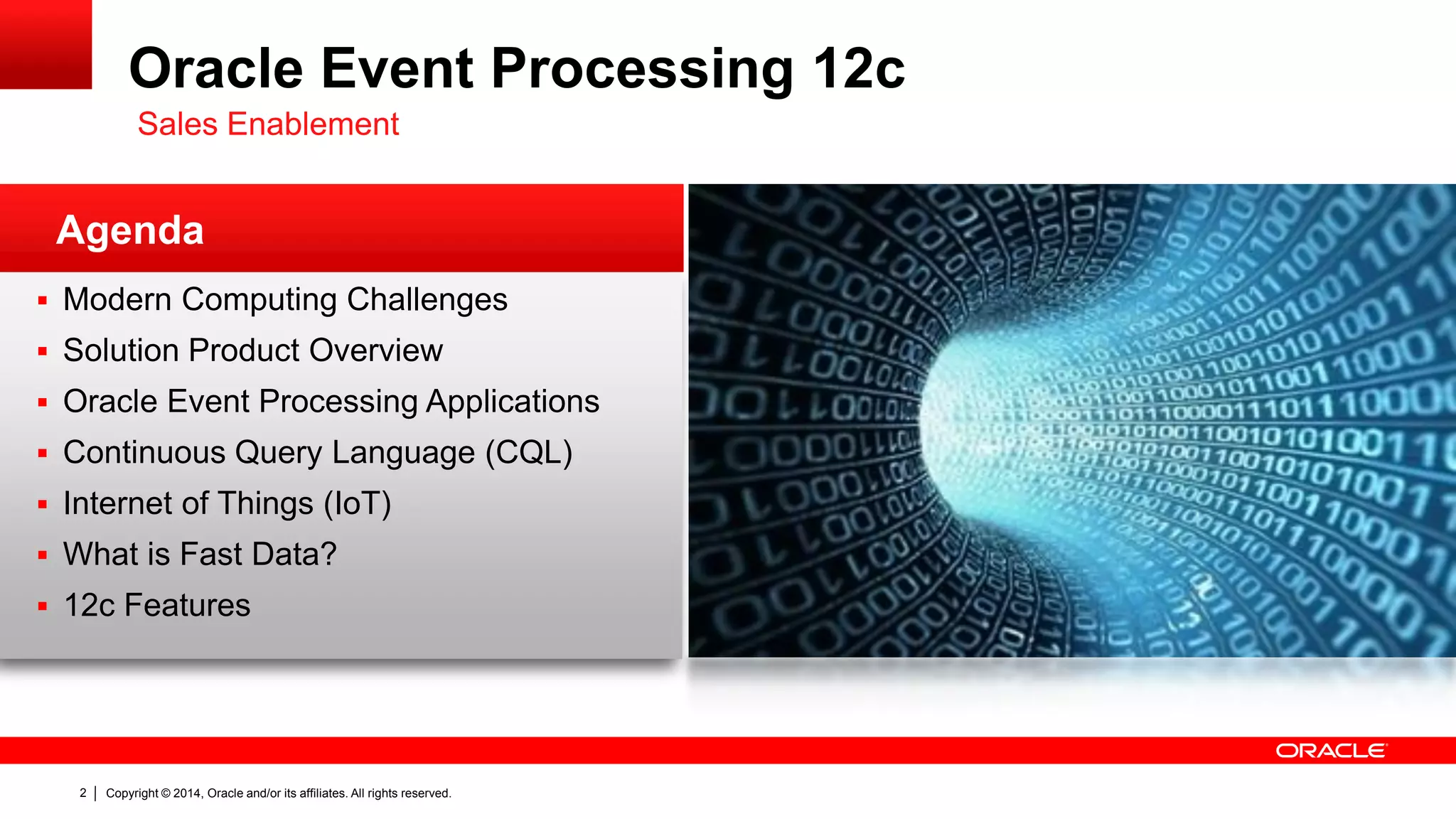 Oracle Event Processing 12c

Sales Enablement

Agenda

▪ Modern Computing Challenges
▪ Solution Product Overview
▪ Oracle Event Processing Applications
▪ Continuous Query Language (CQL)
▪ Internet of Things (IoT)
▪ What is Fast Data?
▪ 12c Features

ORACLE

2 | Copyright © 2014, Oracle and/or its affiliates. All rights reserved.